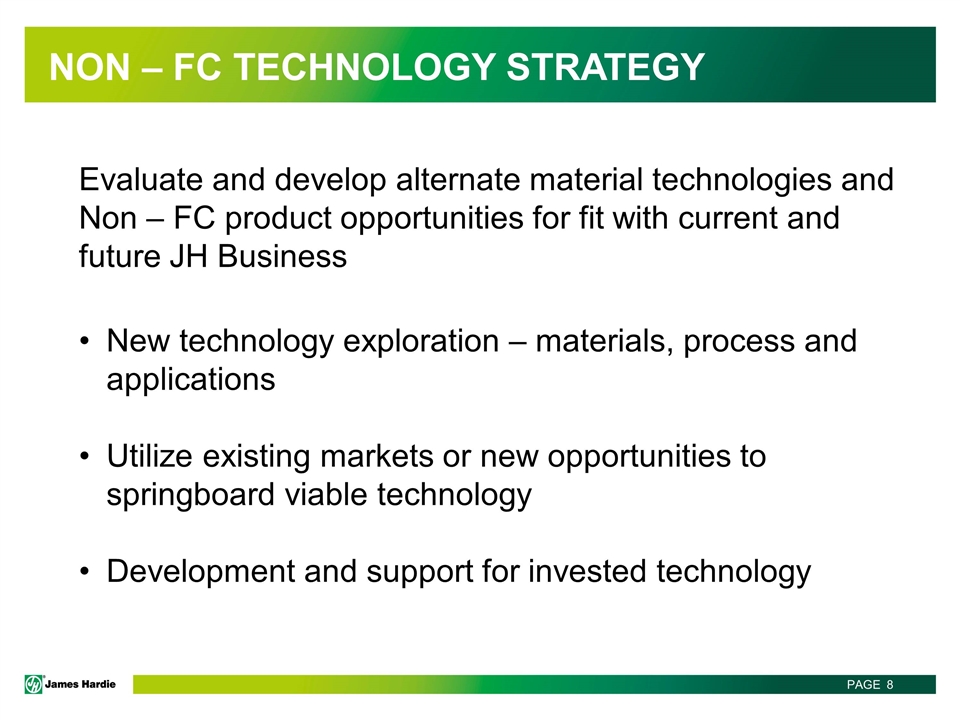 NON – FC TECHNOLOGY STRATEGY

Evaluate and develop alternate material technologies and Non – FC product opportunities for fit with current and future JH Business

• New technology exploration – materials, process and applications

• Utilize existing markets or new opportunities to springboard viable technology

• Development and support for invested technology

James Hardie

PAGE 8